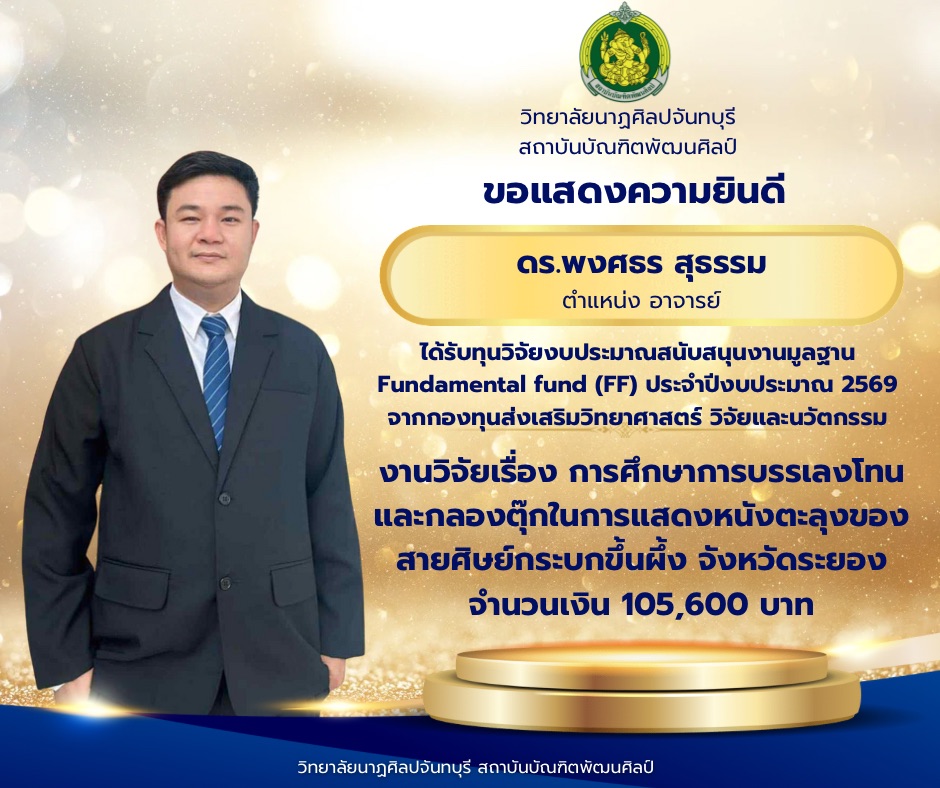 วิทยาลัยนาฏศิลปจันทบุรี
สถาบันบัณฑิตพัฒนศิลป์

ขอแสดงความยินดี

ดร.พงศธร สุธรรม
ตำแหน่ง อาจารย์

ได้รับทุนวิจัยงบประมาณสนับสนุนงานมูลฐาน Fundamental fund (FF) ประจำปีงบประมาณ 2569 จากกองทุนส่งเสริมวิทยาศาสตร์ วิจัยและนวัตกรรม

งานวิจัยเรื่อง การศึกษาการบรรเลงโทนและกลองตุ๊กในการแสดงหนังตะลุงของสายศิษย์กระบกขึ้นผึ้ง จังหวัดระยอง
จำนวนเงิน 105,600 บาท

วิทยาลัยนาฏศิลปจันทบุรี สถาบันบัณฑิตพัฒนศิลป์